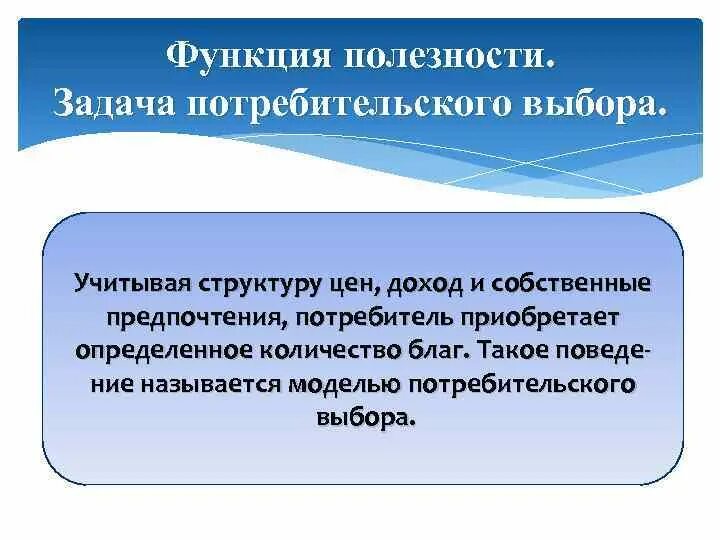 Функция полезности.
Задача потребительского выбора.

Учитывая структуру цен, доход и собственные предпочтения, потребитель приобретает определенное количество благ. Такое поведение называется моделью потребительского выбора.